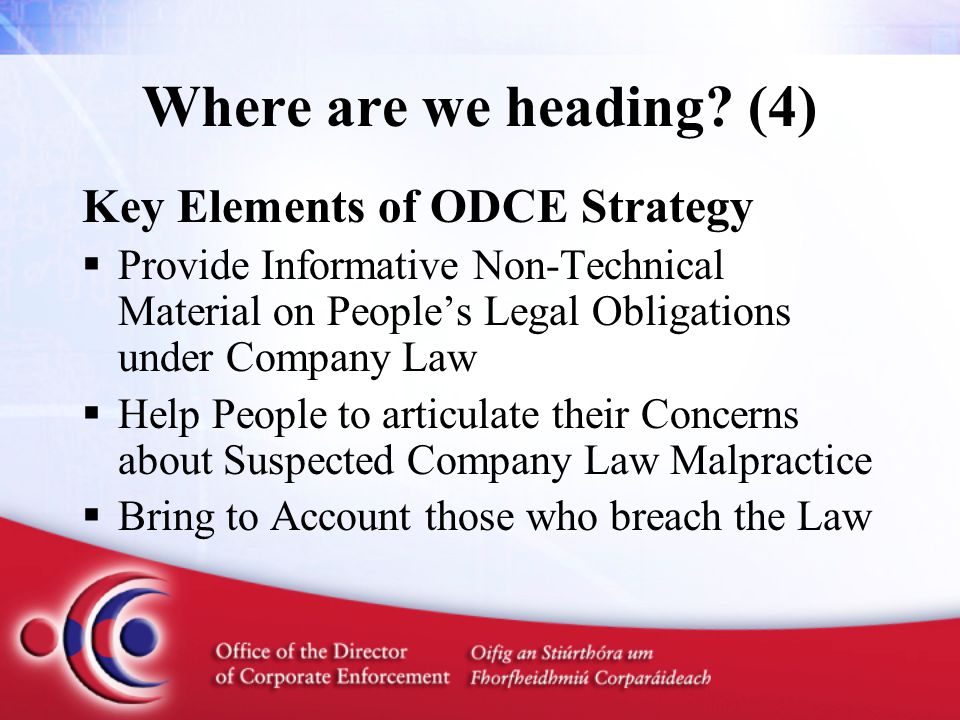 Where are we heading? (4)

Key Elements of ODCE Strategy

▪ Provide Informative Non-Technical Material on People's Legal Obligations under Company Law

▪ Help People to articulate their Concerns about Suspected Company Law Malpractice

▪ Bring to Account those who breach the Law

Office of the Director of Corporate Enforcement

Oifig an Stiúrthóra um Fhorfheidhmiú Corparáideach